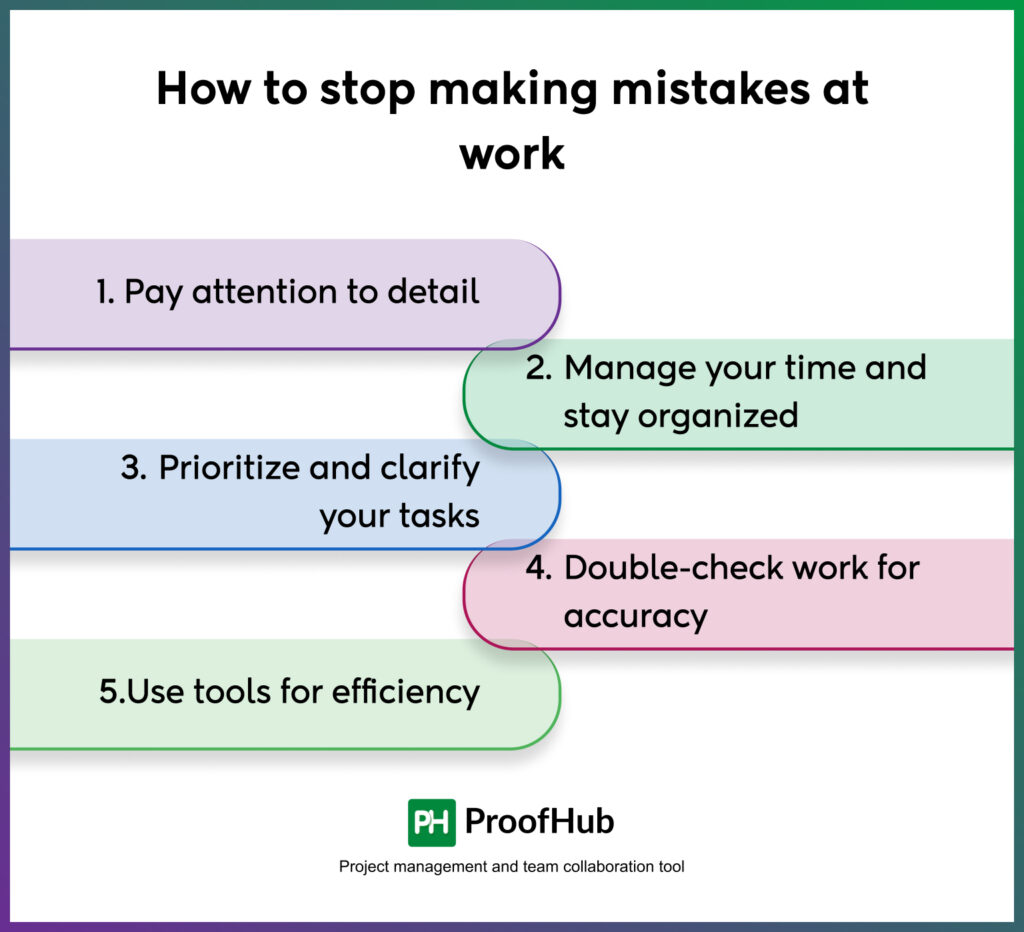 How to stop making mistakes at work

1. Pay attention to detail

2. Manage your time and stay organized

3. Prioritize and clarify your tasks

4. Double-check work for accuracy

5.Use tools for efficiency

PH ProofHub

Project management and team collaboration tool